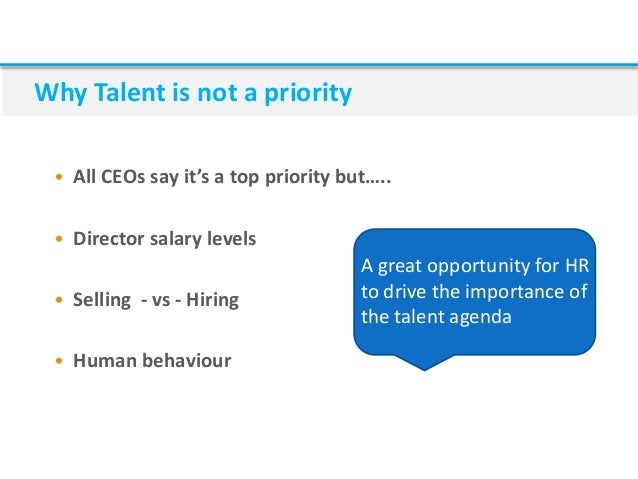 Why Talent is not a priority

• All CEOs say it's a top priority but…..

• Director salary levels

• Selling - vs - Hiring

• Human behaviour

A great opportunity for HR to drive the importance of the talent agenda